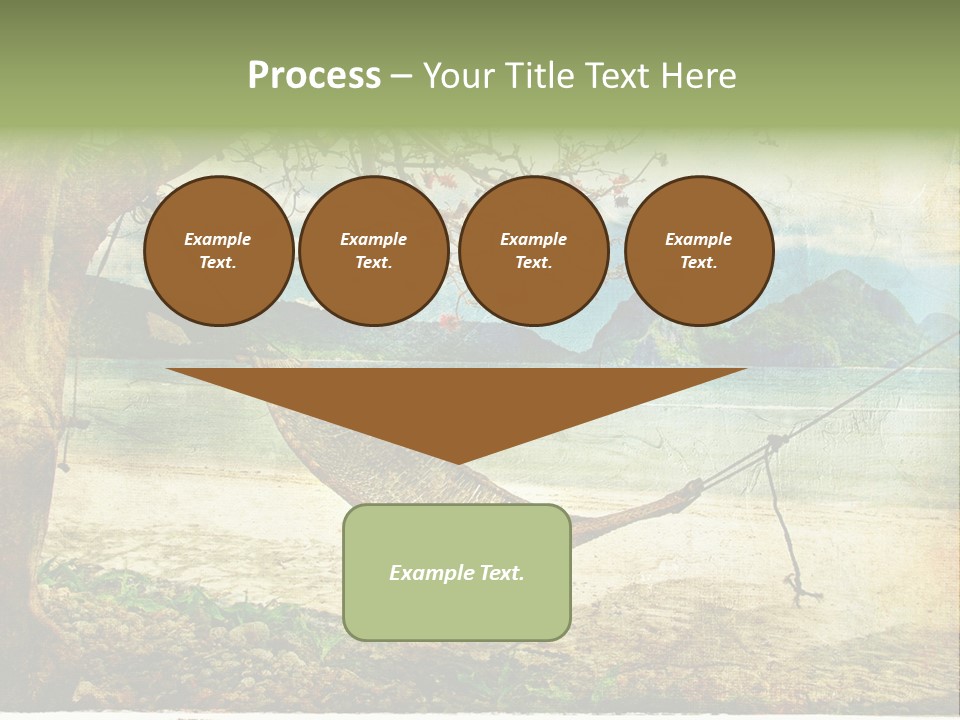 Process – Your Title Text Here

Example Text.

Example Text.

Example Text.

Example Text.

Example Text.